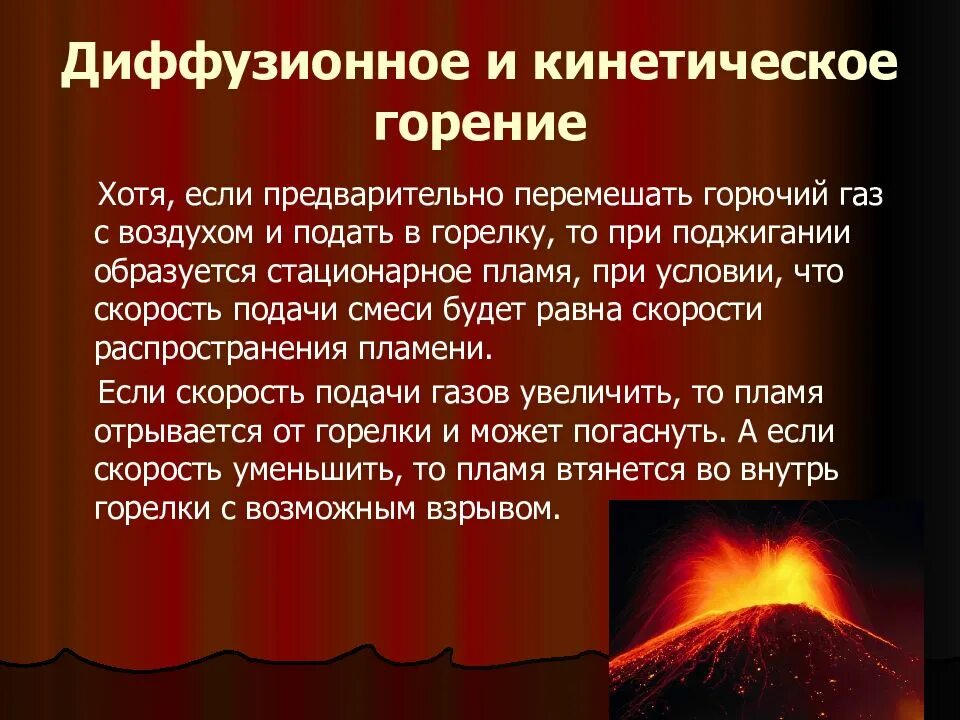 Диффузионное и кинетическое горение

Хотя, если предварительно перемешать горючий газ с воздухом и подать в горелку, то при поджигании образуется стационарное пламя, при условии, что скорость подачи смеси будет равна скорости распространения пламени.

Если скорость подачи газов увеличить, то пламя отрывается от горелки и может погаснуть. А если скорость уменьшить, то пламя втянется во внутрь горелки с возможным взрывом.